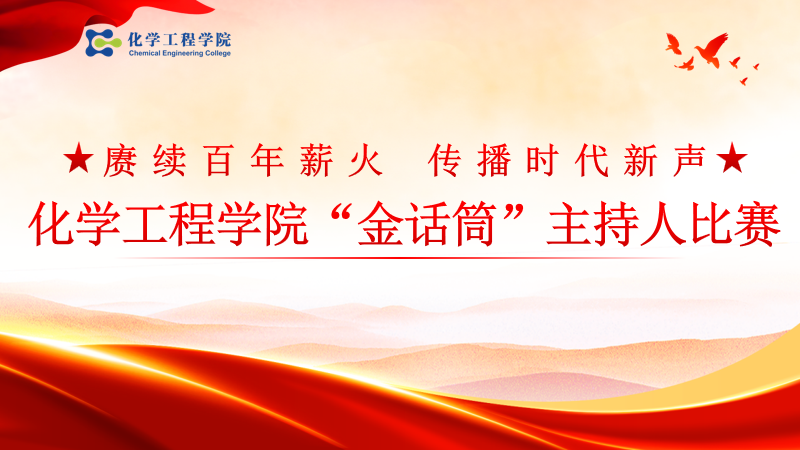 化学工程学院
Chemical Engineering College

★赓续百年薪火　传播时代新声★

化学工程学院“金话筒”主持人比赛